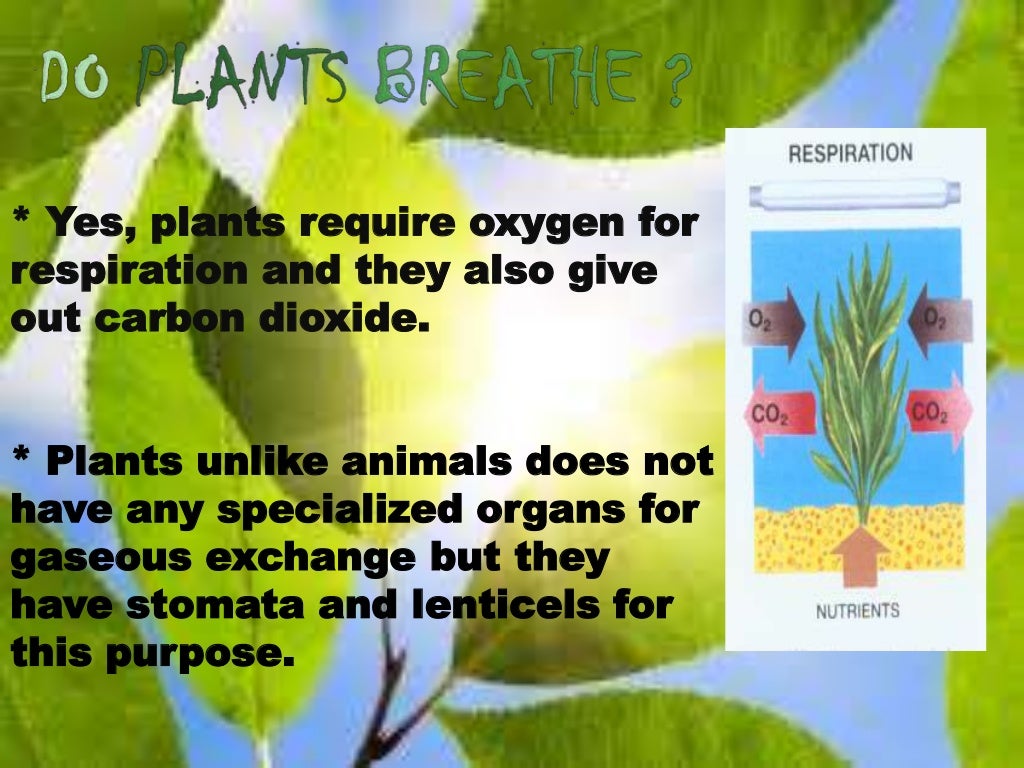 DO PLANTS BREATHE ?

* Yes, plants require oxygen for respiration and they also give out carbon dioxide.

* Plants unlike animals does not have any specialized organs for gaseous exchange but they have stomata and lenticels for this purpose.

RESPIRATION

$O_2$

$O_2$

$CO_2$

$CO_2$

NUTRIENTS